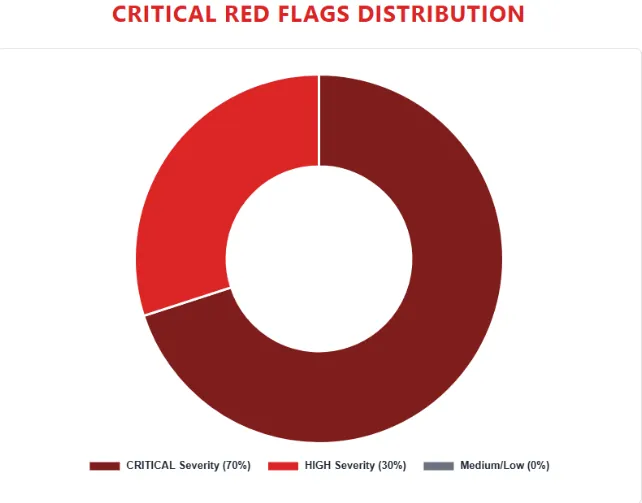 CRITICAL RED FLAGS DISTRIBUTION

CRITICAL Severity (70%)
HIGH Severity (30%)
Medium/Low (0%)